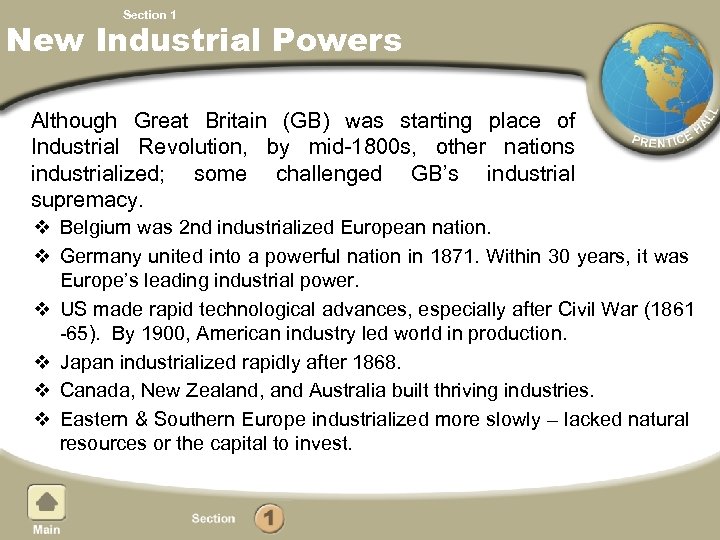 Section 1
New Industrial Powers

PRENTICE HALL

Although Great Britain (GB) was starting place of Industrial Revolution, by mid-1800s, other nations industrialized; some challenged GB's industrial supremacy.

❖ Belgium was 2nd industrialized European nation.
❖ Germany united into a powerful nation in 1871. Within 30 years, it was Europe's leading industrial power.
❖ US made rapid technological advances, especially after Civil War (1861 -65). By 1900, American industry led world in production.
❖ Japan industrialized rapidly after 1868.
❖ Canada, New Zealand, and Australia built thriving industries.
❖ Eastern & Southern Europe industrialized more slowly – lacked natural resources or the capital to invest.

Main
Section 1